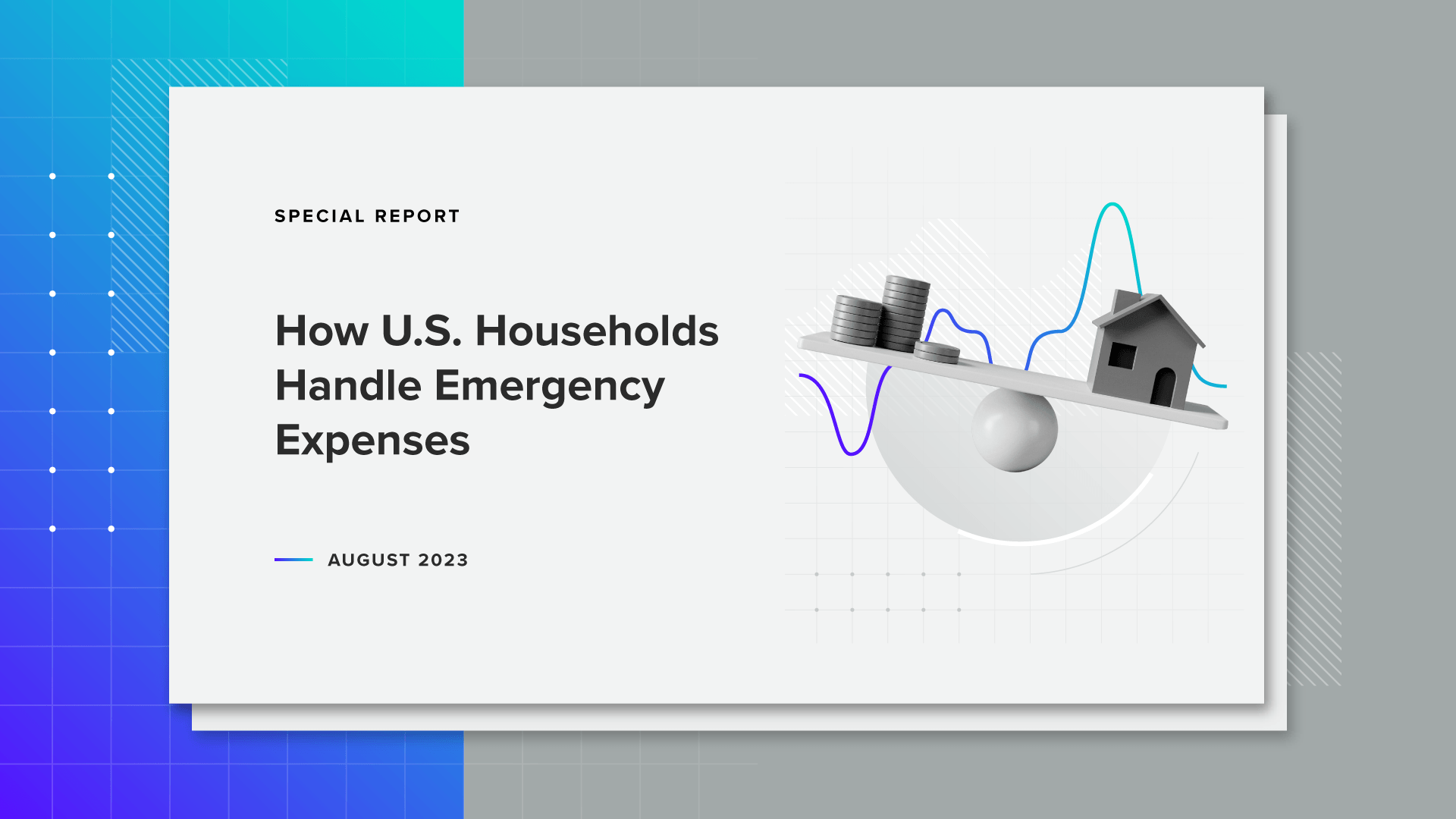 SPECIAL REPORT

How U.S. Households Handle Emergency Expenses

AUGUST 2023